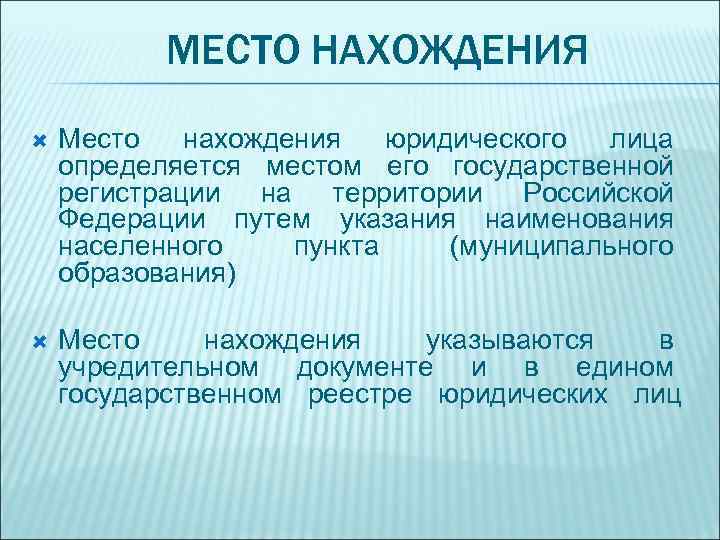 МЕСТО НАХОЖДЕНИЯ

Место нахождения юридического лица определяется местом его государственной регистрации на территории Российской Федерации путем указания наименования населенного пункта (муниципального образования)

Место нахождения указываются в учредительном документе и в едином государственном реестре юридических лиц